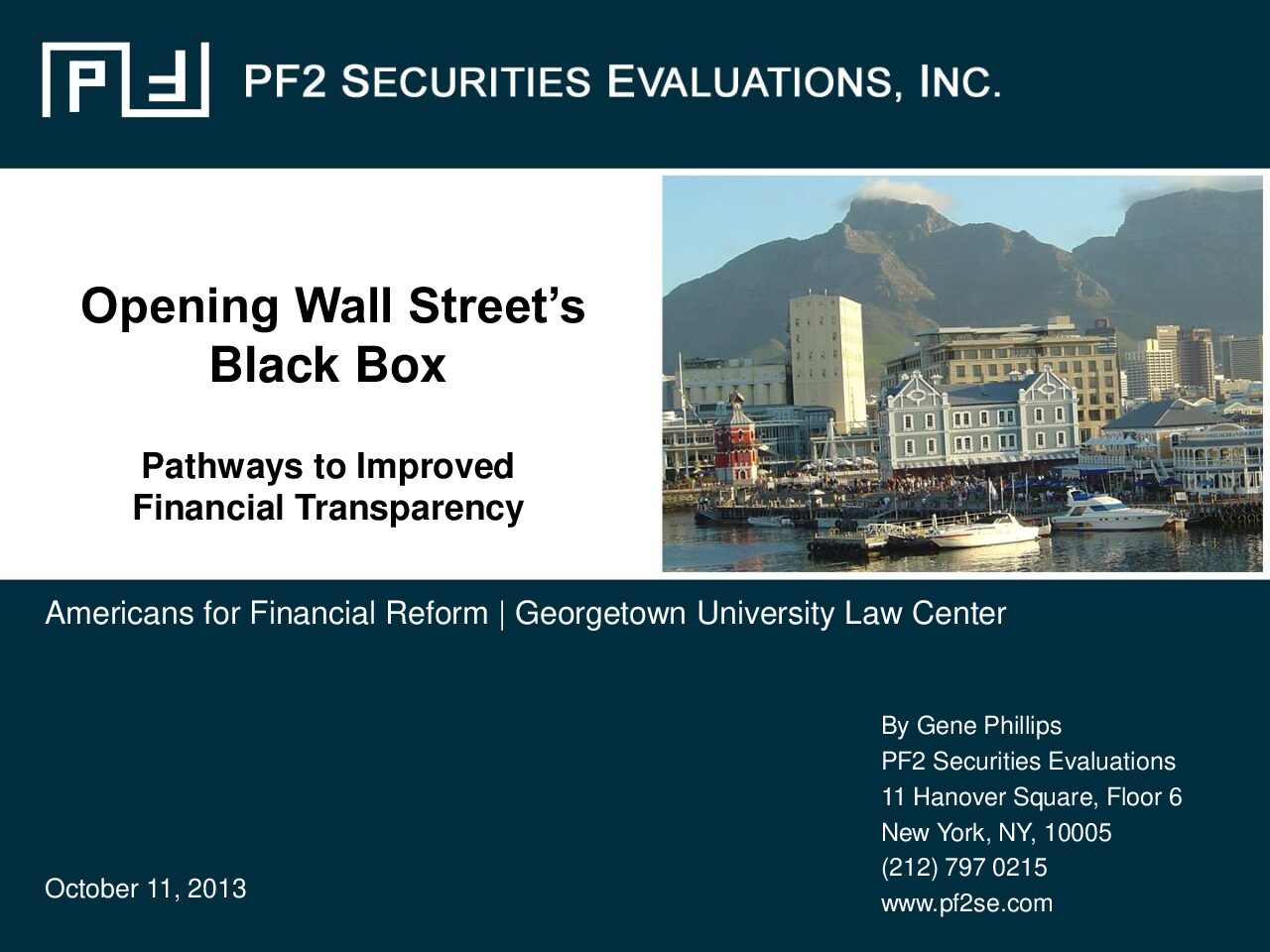 PF2 SECURITIES EVALUATIONS, INC.

Opening Wall Street's Black Box

Pathways to Improved Financial Transparency

Americans for Financial Reform | Georgetown University Law Center

By Gene Phillips
PF2 Securities Evaluations
11 Hanover Square, Floor 6
New York, NY, 10005
(212) 797 0215
www.pf2se.com

October 11, 2013